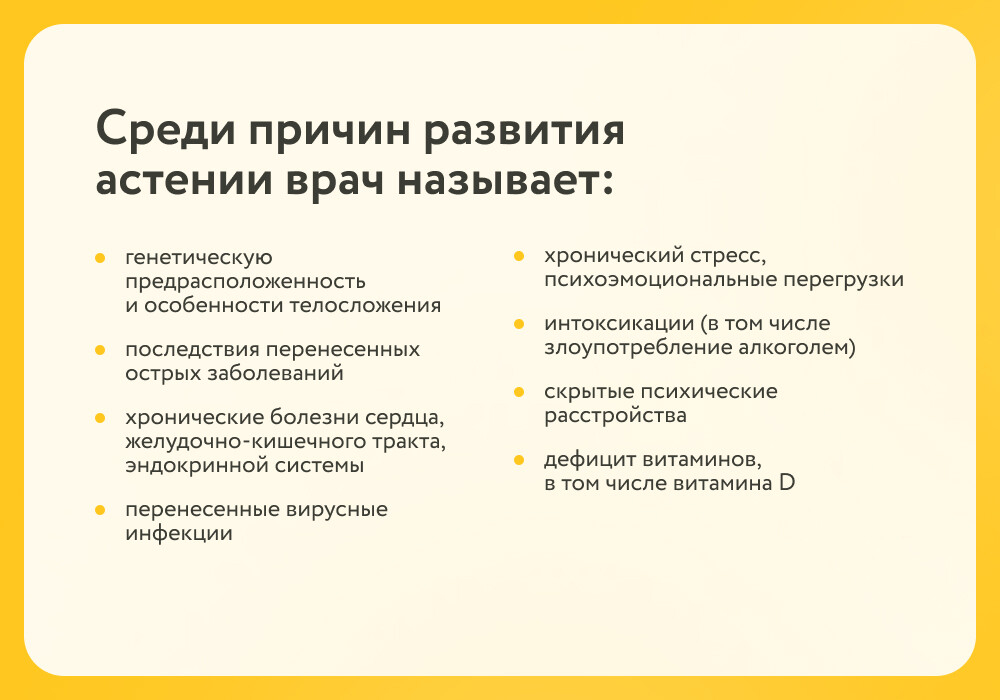 Среди причин развития астении врач называет:

- генетическую предрасположенность и особенности телосложения
- последствия перенесенных острых заболеваний
- хронические болезни сердца, желудочно-кишечного тракта, эндокринной системы
- перенесенные вирусные инфекции

- хронический стресс, психоэмоциональные перегрузки
- интоксикации (в том числе злоупотребление алкоголем)
- скрытые психические расстройства
- дефицит витаминов, в том числе витамина D